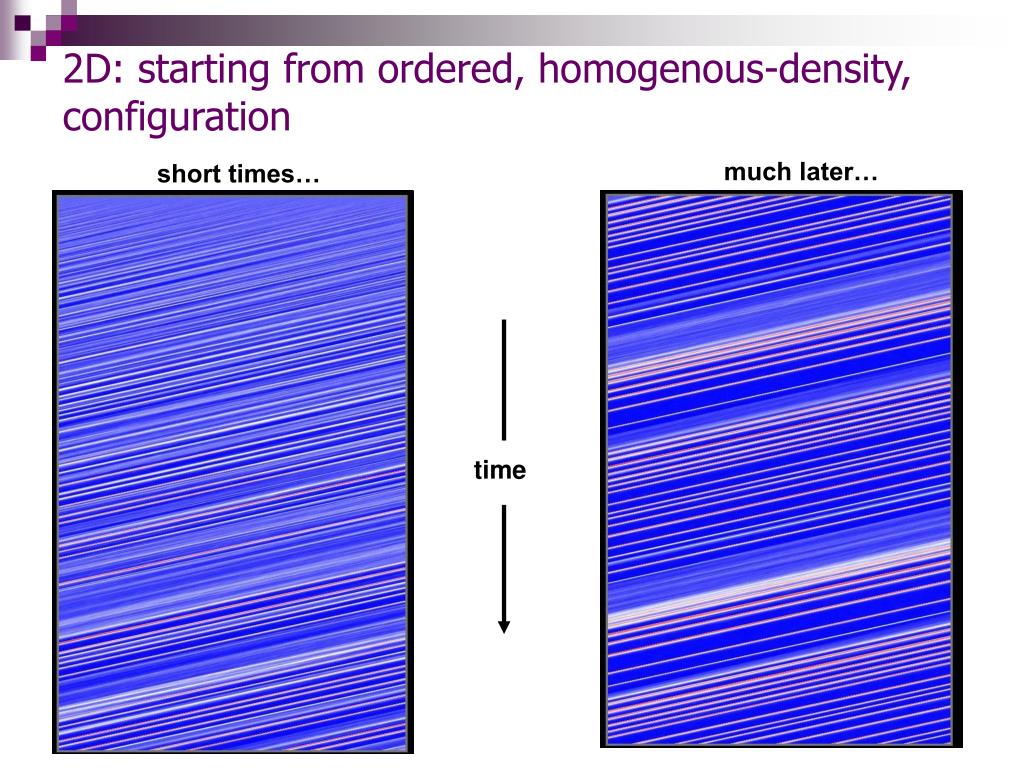 2D: starting from ordered, homogenous-density, configuration

short times…

much later…

time